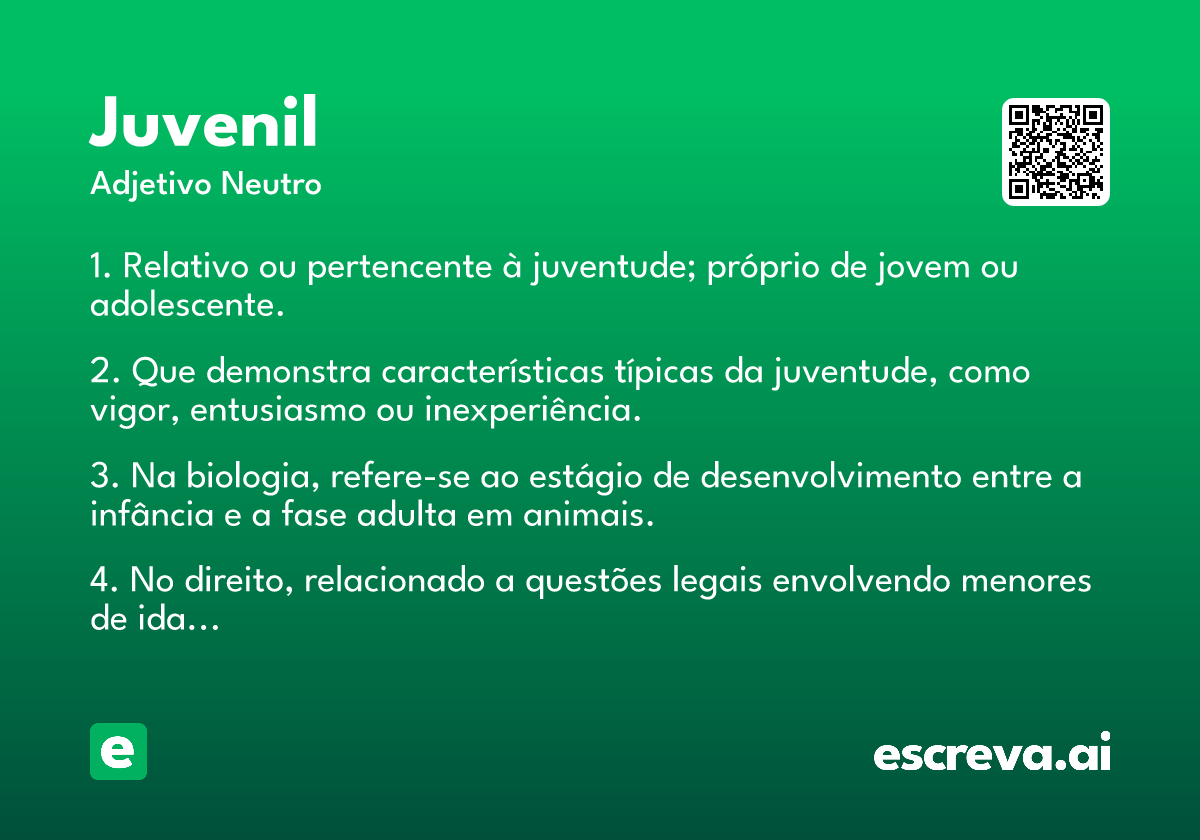 Juvenil
Adjetivo Neutro

1. Relativo ou pertencente à juventude; próprio de jovem ou adolescente.

2. Que demonstra características típicas da juventude, como vigor, entusiasmo ou inexperiência.

3. Na biologia, refere-se ao estágio de desenvolvimento entre a infância e a fase adulta em animais.

4. No direito, relacionado a questões legais envolvendo menores de ida...

e

escreva.ai